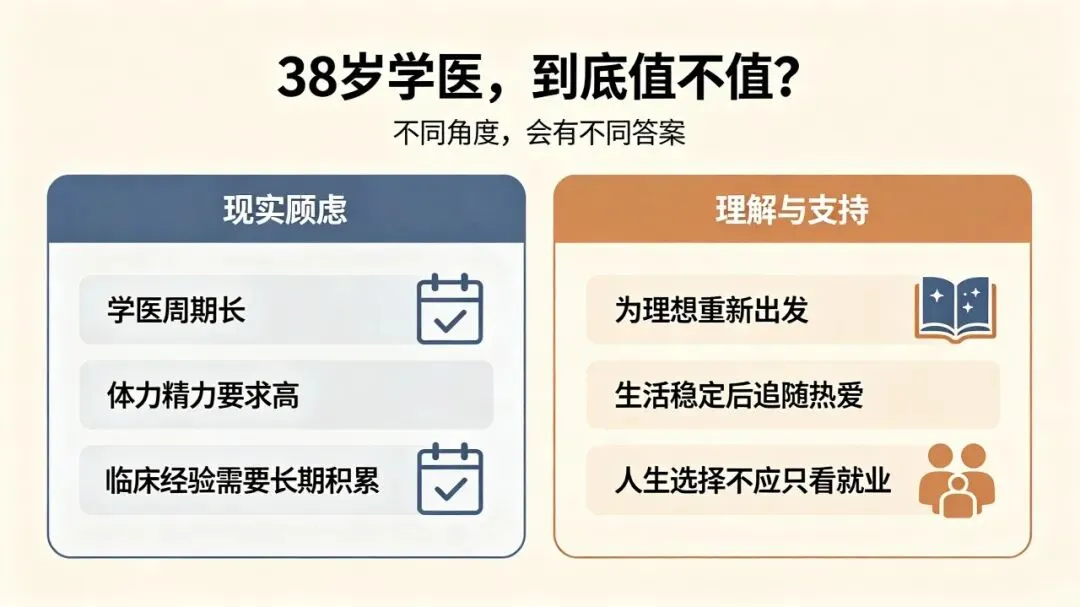 38岁学医，到底值不值？

不同角度，会有不同答案

现实顾虑

学医周期长

体力精力要求高

临床经验需要长期积累

理解与支持

为理想重新出发

生活稳定后追随热爱

人生选择不应只看就业